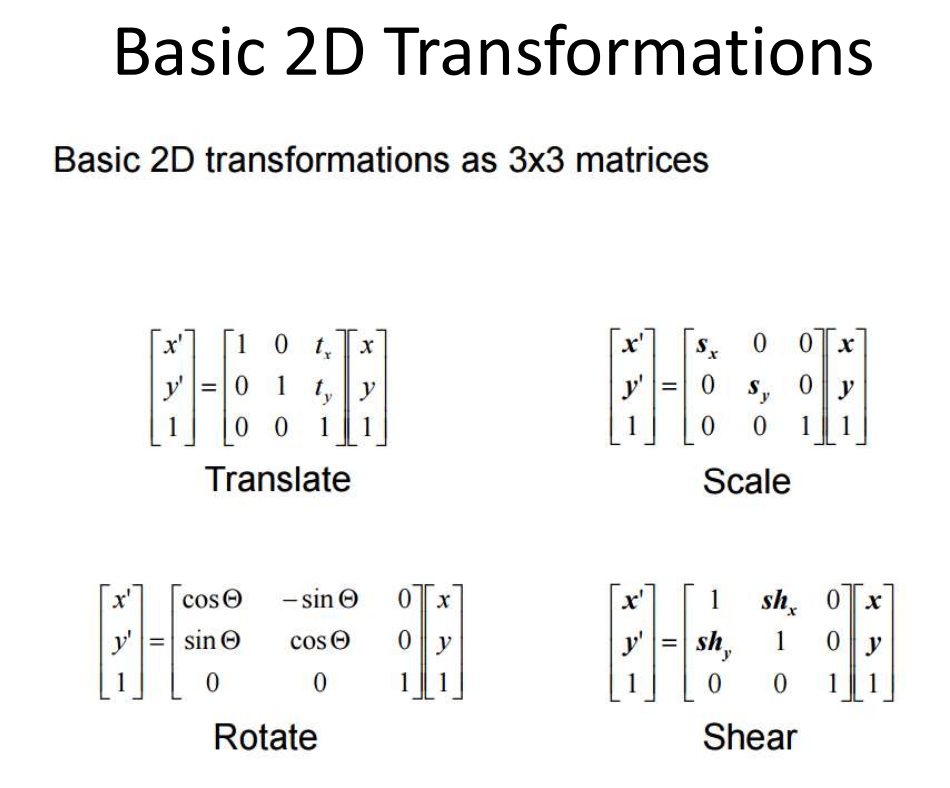 Basic 2D Transformations

Basic 2D transformations as 3x3 matrices

$\begin{bmatrix} x' \\ y' \\ 1 \end{bmatrix} = \begin{bmatrix} 1 & 0 & t_x \\ 0 & 1 & t_y \\ 0 & 0 & 1 \end{bmatrix} \begin{bmatrix} x \\ y \\ 1 \end{bmatrix}$

Translate

$\begin{bmatrix} x' \\ y' \\ 1 \end{bmatrix} = \begin{bmatrix} s_x & 0 & 0 \\ 0 & s_y & 0 \\ 0 & 0 & 1 \end{bmatrix} \begin{bmatrix} x \\ y \\ 1 \end{bmatrix}$

Scale

$\begin{bmatrix} x' \\ y' \\ 1 \end{bmatrix} = \begin{bmatrix} \cos\Theta & -\sin\Theta & 0 \\ \sin\Theta & \cos\Theta & 0 \\ 0 & 0 & 1 \end{bmatrix} \begin{bmatrix} x \\ y \\ 1 \end{bmatrix}$

Rotate

$\begin{bmatrix} x' \\ y' \\ 1 \end{bmatrix} = \begin{bmatrix} 1 & sh_x & 0 \\ sh_y & 1 & 0 \\ 0 & 0 & 1 \end{bmatrix} \begin{bmatrix} x \\ y \\ 1 \end{bmatrix}$

Shear